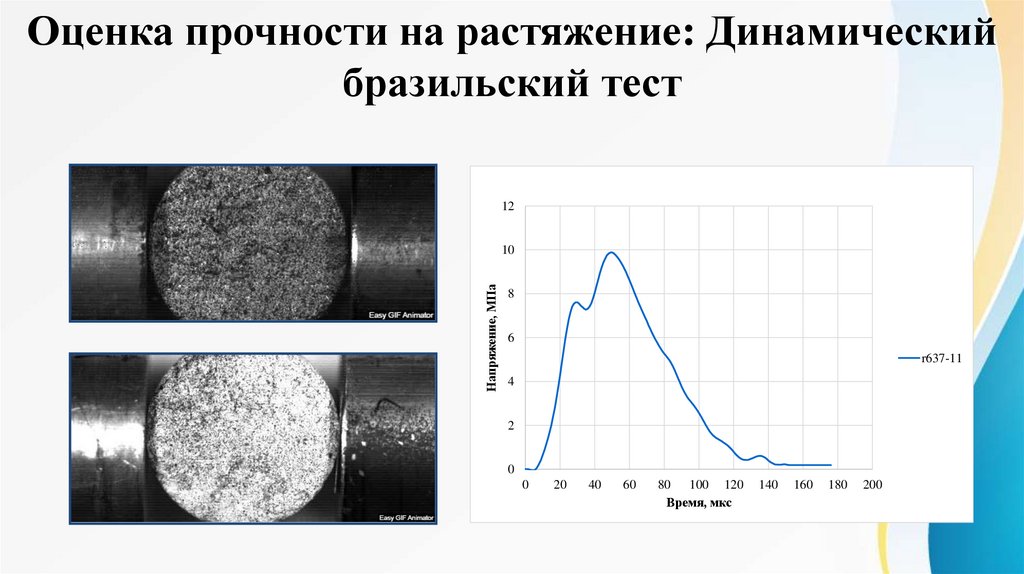 Оценка прочности на растяжение: Динамический бразильский тест

Easy GIF Animator

Easy GIF Animator

12
10
8
6
4
2
0

Напряжение, МПа

0 20 40 60 80 100 120 140 160 180 200

Время, мкс

r637-11